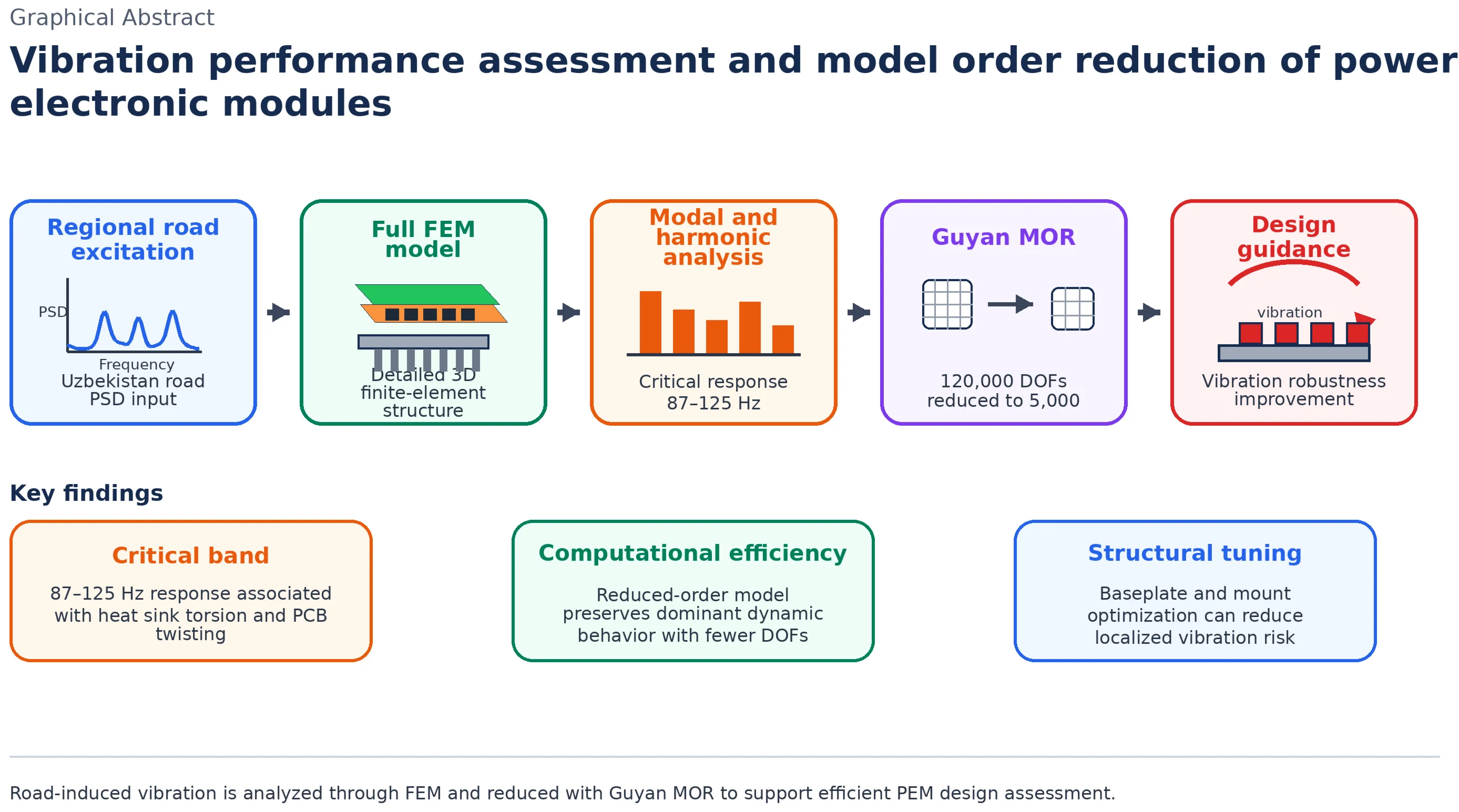 Graphical Abstract

Vibration performance assessment and model order reduction of power electronic modules

Regional road excitation

PSD

Frequency

Uzbekistan road PSD input

Full FEM model

Detailed 3D finite-element structure

Modal and harmonic analysis

Critical response 87–125 Hz

Guyan MOR

120,000 DOFs reduced to 5,000

Design guidance

vibration

Vibration robustness improvement

Key findings

Critical band

87–125 Hz response associated with heat sink torsion and PCB twisting

Computational efficiency

Reduced-order model preserves dominant dynamic behavior with fewer DOFs

Structural tuning

Baseplate and mount optimization can reduce localized vibration risk

Road-induced vibration is analyzed through FEM and reduced with Guyan MOR to support efficient PEM design assessment.